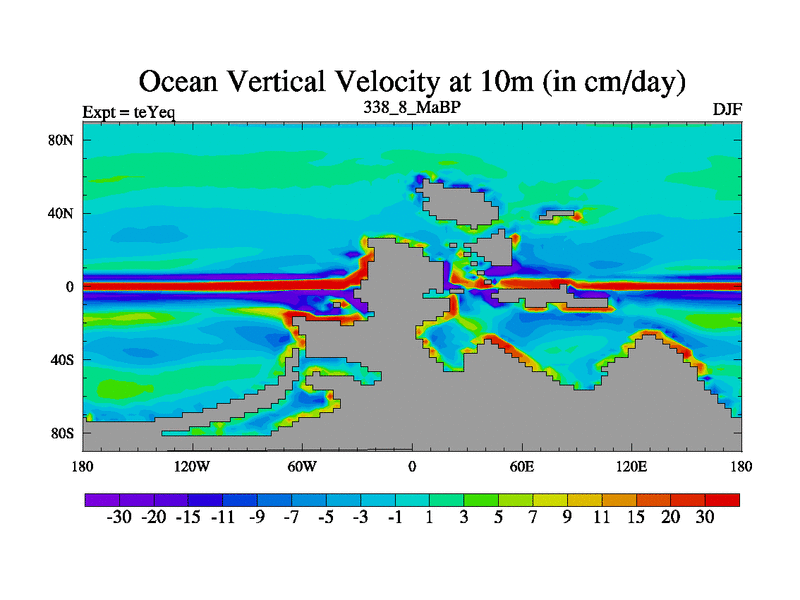 Ocean Vertical Velocity at 10m (in cm/day)

Expt = teYeq

338_8_MaBP

DJF

80N
40N
0
40S
80S

180 120W 60W 0 60E 120E 180

-30 -20 -15 -11 -9 -7 -5 -3 -1 1 3 5 7 9 11 15 20 30